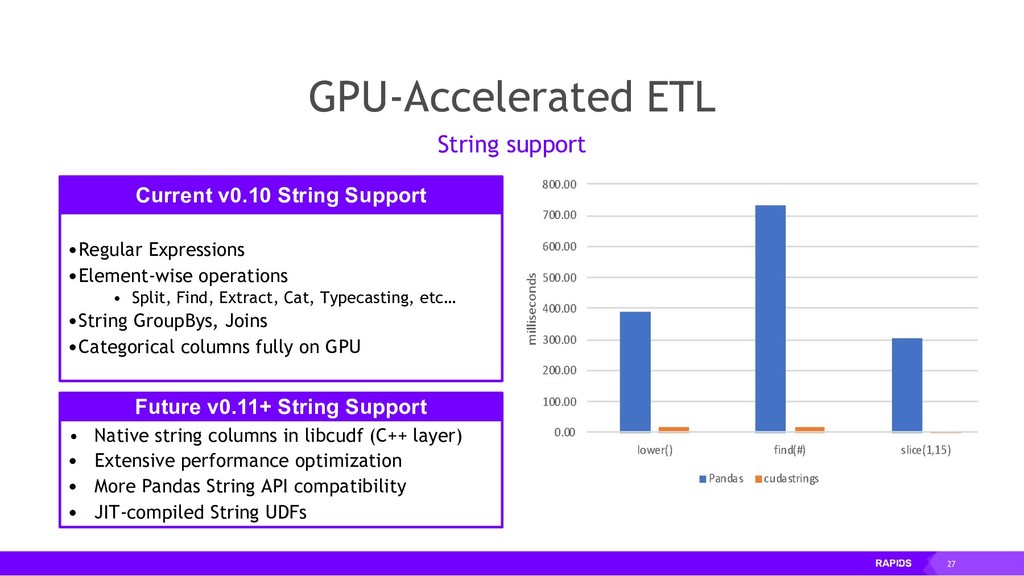 GPU-Accelerated ETL

String support

Current v0.10 String Support

•Regular Expressions
•Element-wise operations
• Split, Find, Extract, Cat, Typecasting, etc…
•String GroupBys, Joins
•Categorical columns fully on GPU

Future v0.11+ String Support

• Native string columns in libcudf (C++ layer)
• Extensive performance optimization
• More Pandas String API compatibility
• JIT-compiled String UDFs

800.00
700.00
600.00
500.00
400.00
300.00
200.00
100.00
0.00

milliseconds

lower()
find(#)
slice(1,15)

Pandas
cudastrings

RAPIDS
27